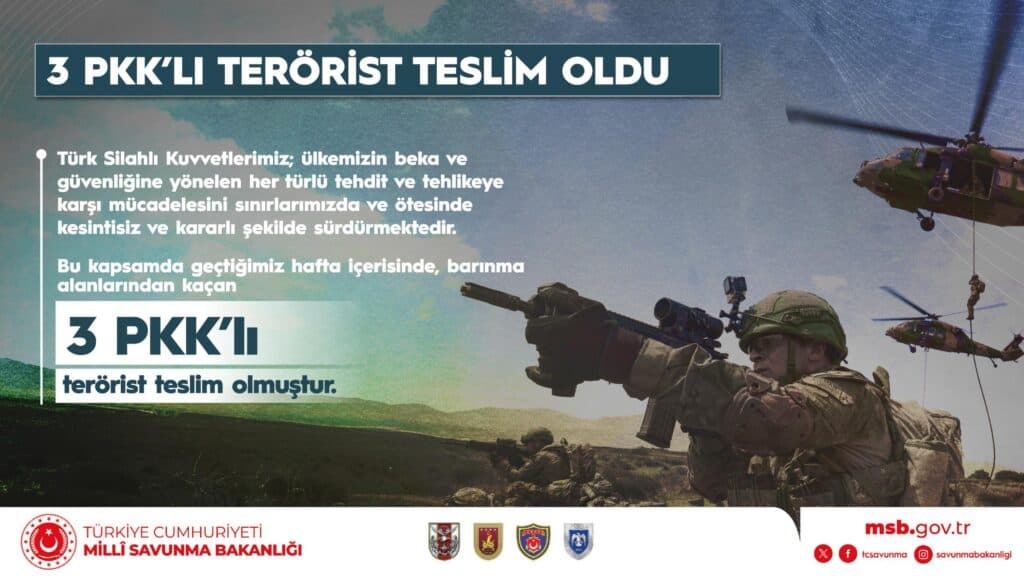 3 PKK'LI TERÖRİST TESLİM OLDU

Türk Silahlı Kuvvetlerimiz; ülkemizin beka ve güvenliğine yönelen her türlü tehdit ve tehlikeye karşı mücadelesini sınırlarımızda ve ötesinde kesintisiz ve kararlı şekilde sürdürmektedir.

Bu kapsamda geçtiğimiz hafta içerisinde, barınma alanlarından kaçan

3 PKK'lı

terörist teslim olmuştur.

TÜRKİYE CUMHURİYETİ
MİLLÎ SAVUNMA BAKANLIĞI

msb.gov.tr
tcsavunma savunmabakanligi